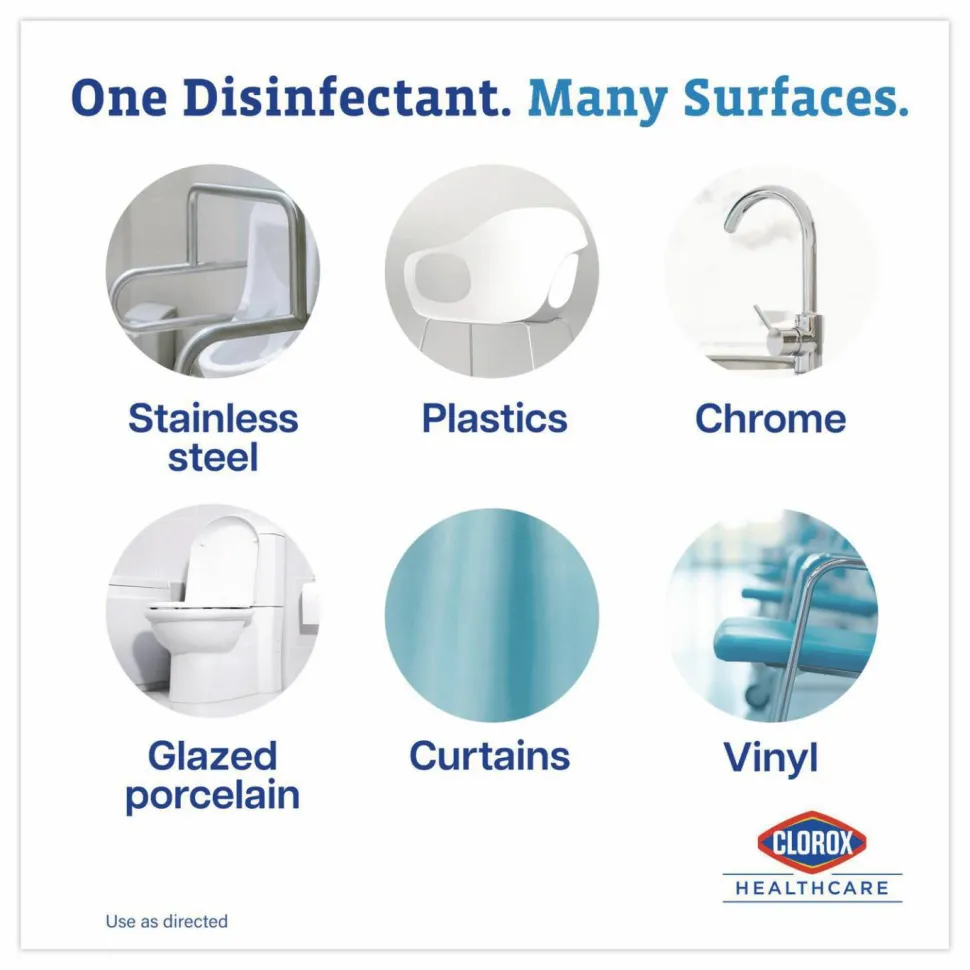 One Disinfectant. Many Surfaces.

Stainless steel

Plastics

Chrome

Glazed porcelain

Curtains

Vinyl

CLOROX
HEALTHCARE

Use as directed